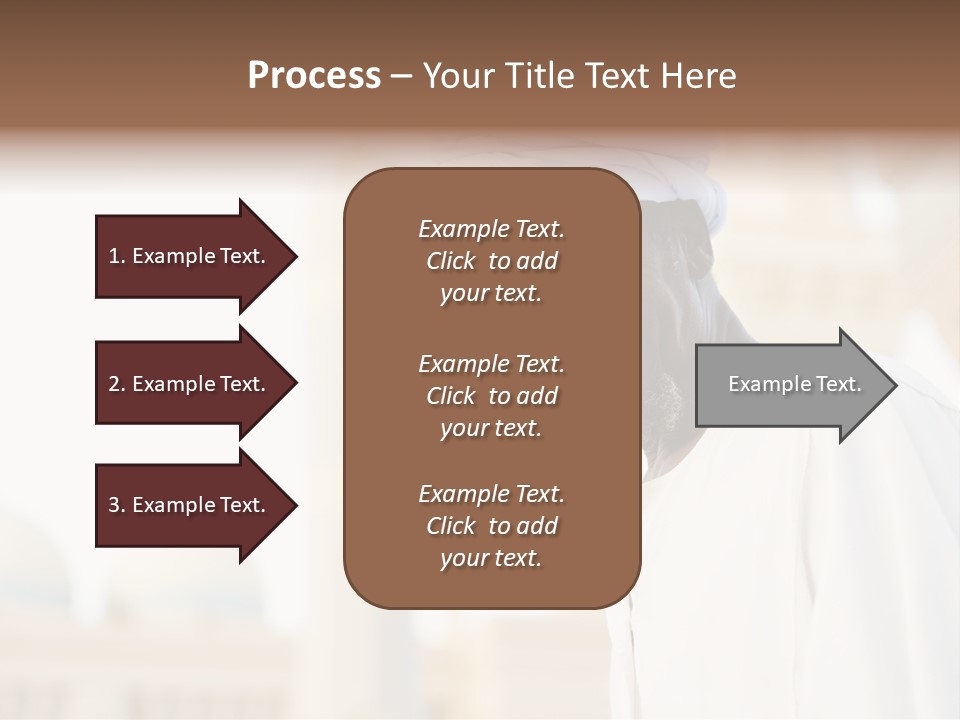 Process – Your Title Text Here

1. Example Text.

2. Example Text.

3. Example Text.

Example Text. Click to add your text.

Example Text. Click to add your text.

Example Text. Click to add your text.

Example Text.